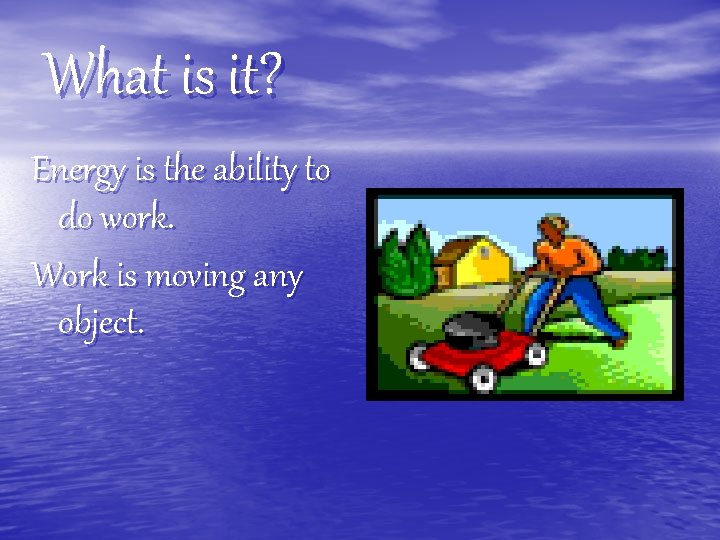 What is it?

Energy is the ability to do work.

Work is moving any object.